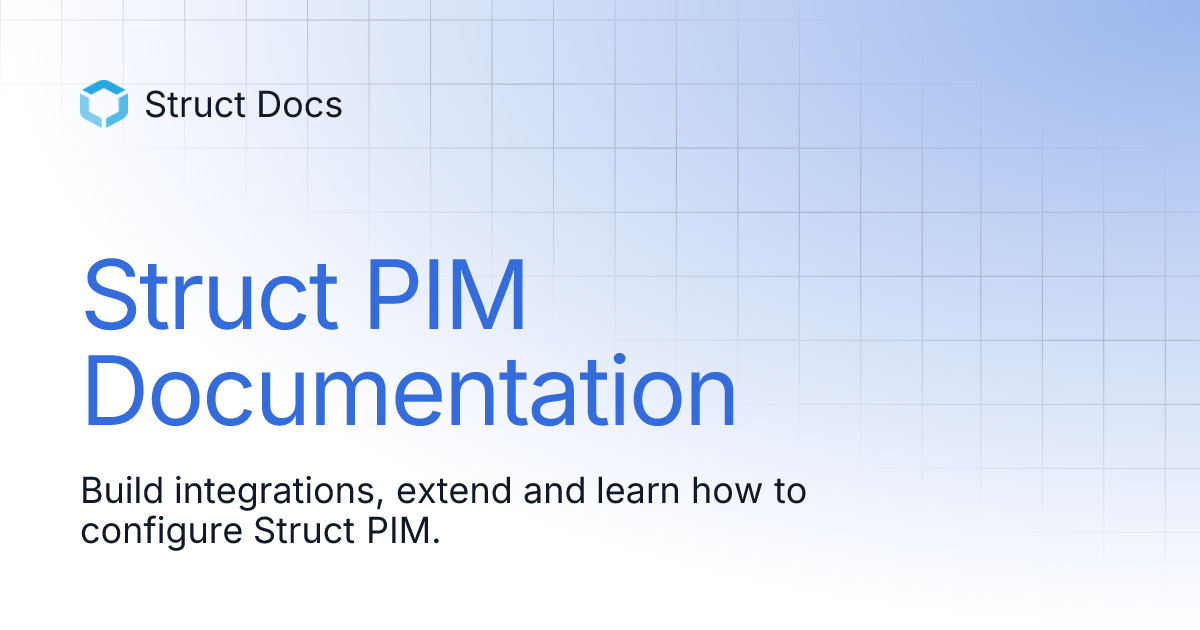 Struct Docs

Struct PIM Documentation

Build integrations, extend and learn how to configure Struct PIM.